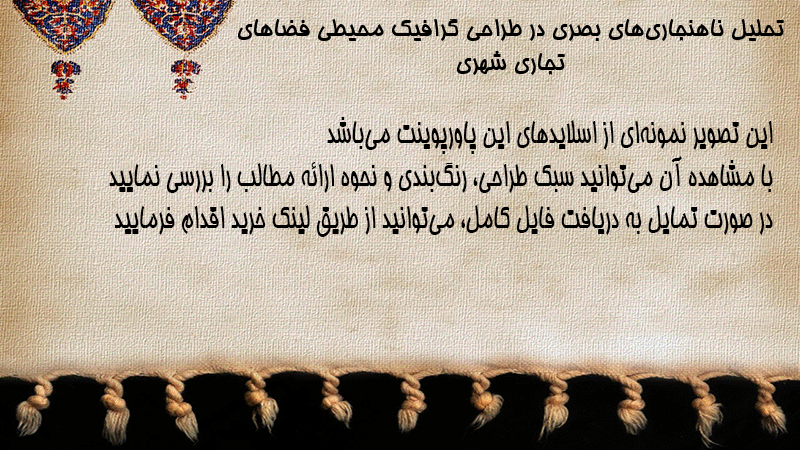 تحلیل ناهنجاری‌های بصری در طراحی گرافیک محیطی فضاهای تجاری شهری

این تصویر نمونه‌ای از اسلایدهای این پاورپوینت می‌باشد
با مشاهده آن می‌توانید سبک طراحی، رنگ‌بندی و نحوه ارائه مطالب را بررسی نمایید
در صورت تمایل به دریافت فایل کامل، می‌توانید از طریق لینک خرید اقدام فرمایید